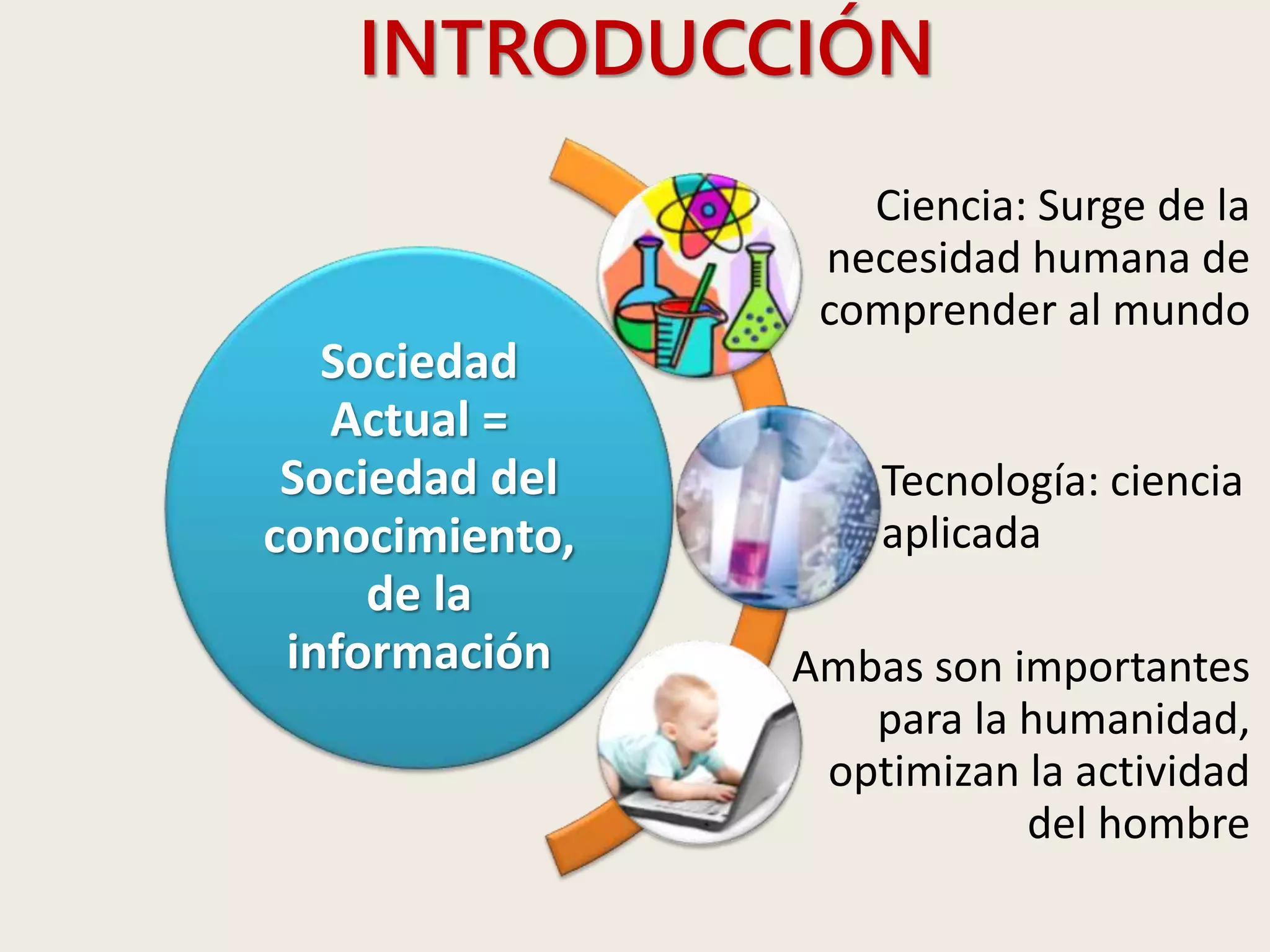 INTRODUCCIÓN

Sociedad Actual = Sociedad del conocimiento, de la información

Ciencia: Surge de la necesidad humana de comprender al mundo

Tecnología: ciencia aplicada

Ambas son importantes para la humanidad, optimizan la actividad del hombre